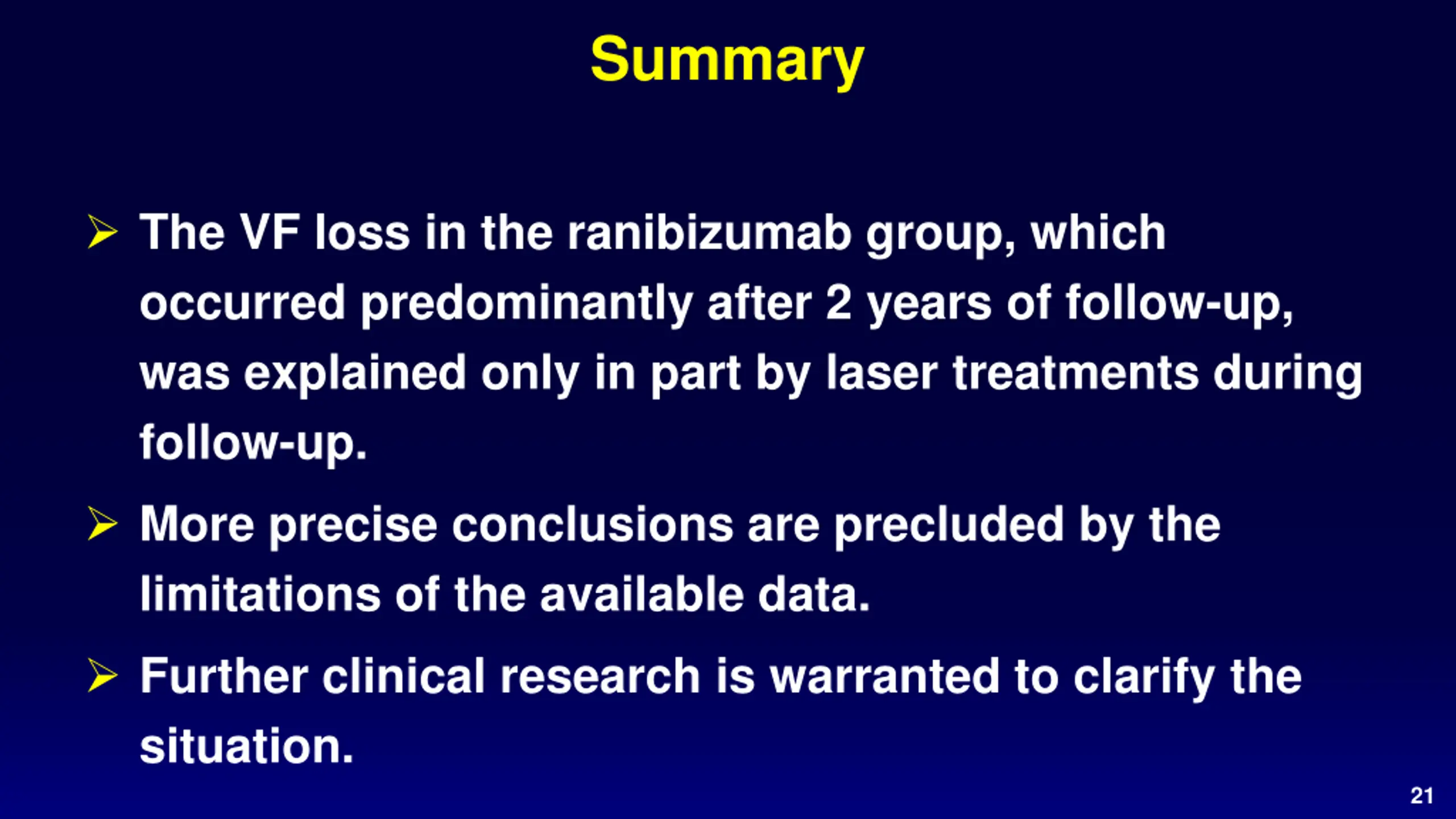 Summary

➢ The VF loss in the ranibizumab group, which occurred predominantly after 2 years of follow-up, was explained only in part by laser treatments during follow-up.

➢ More precise conclusions are precluded by the limitations of the available data.

➢ Further clinical research is warranted to clarify the situation.

21